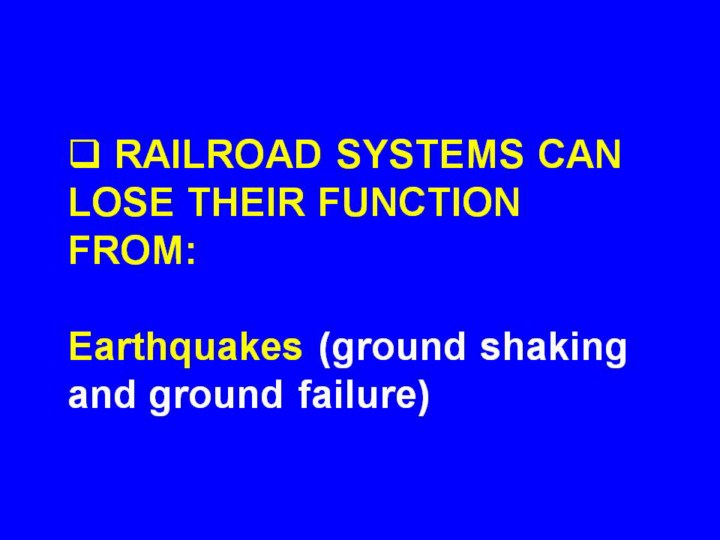 ❑ RAILROAD SYSTEMS CAN LOSE THEIR FUNCTION FROM:

Earthquakes (ground shaking and ground failure)